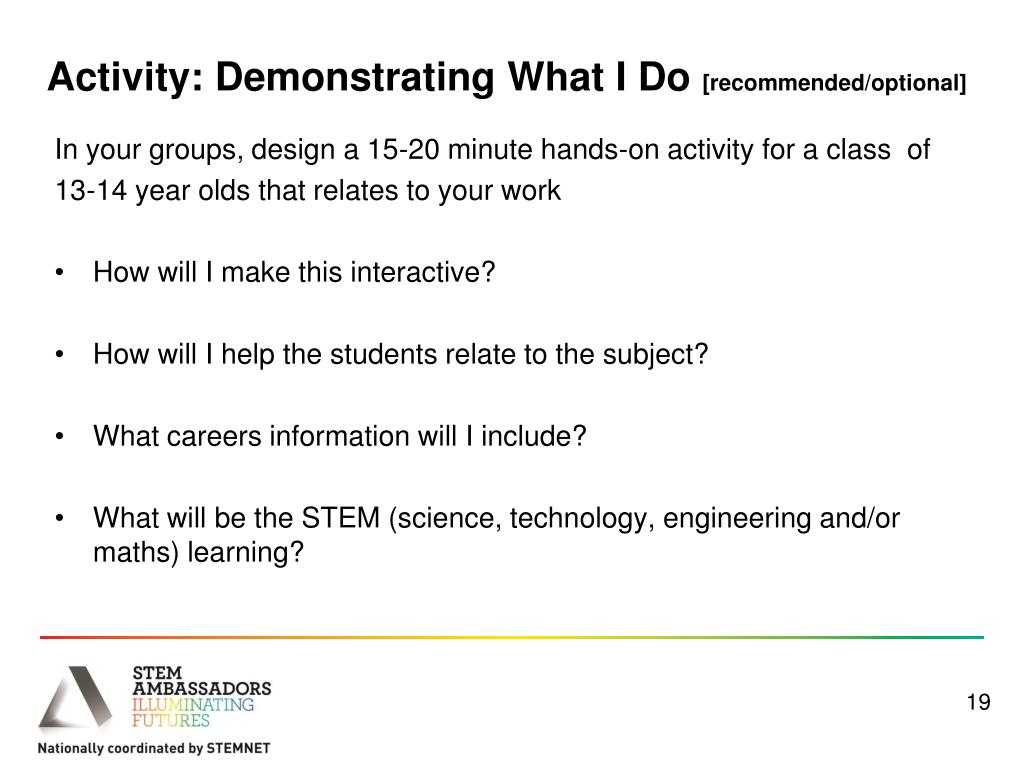 Activity: Demonstrating What I Do [recommended/optional]

In your groups, design a 15-20 minute hands-on activity for a class of 13-14 year olds that relates to your work

• How will I make this interactive?

• How will I help the students relate to the subject?

• What careers information will I include?

• What will be the STEM (science, technology, engineering and/or maths) learning?

STEM
AMBASSADORS
ILLUMINATING
FUTURES

Nationally coordinated by STEMNET

19